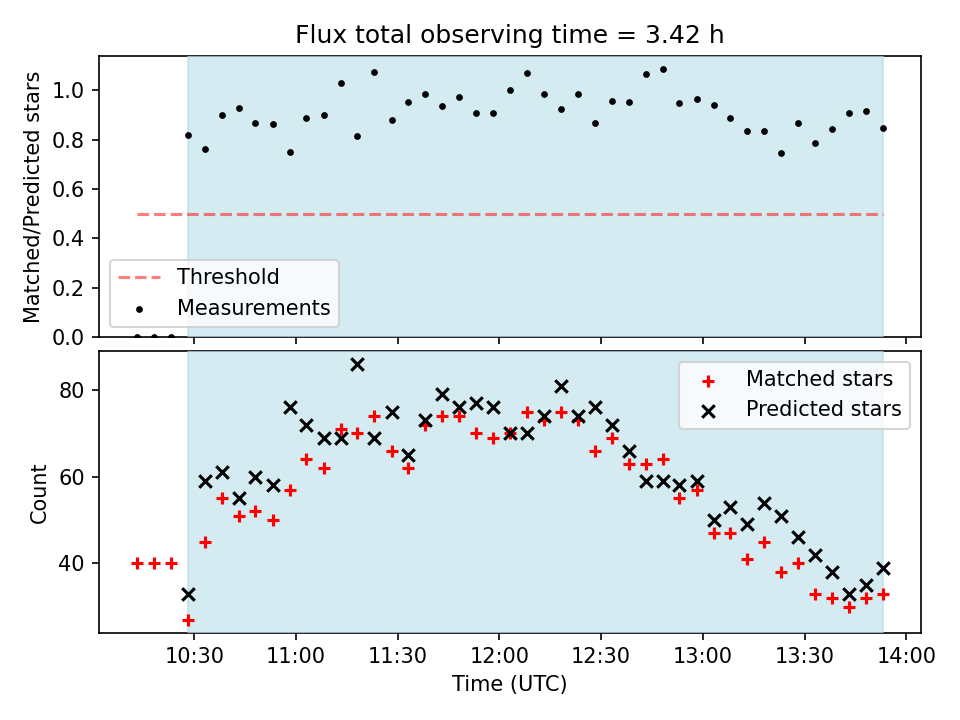 Flux total observing time = 3.42 h

Matched/Predicted stars

1.0
0.8
0.6
0.4
0.2
0.0

Threshold
Measurements

Count

80
60
40

Matched stars
Predicted stars

10:30
11:00
11:30
12:00
12:30
13:00
13:30
14:00

Time (UTC)